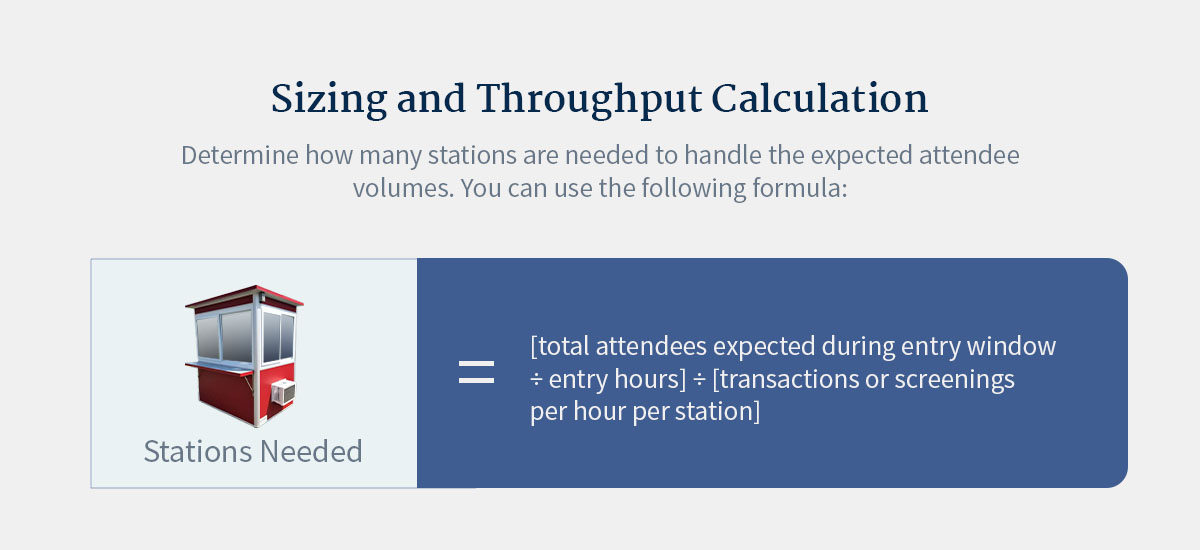 Sizing and Throughput Calculation

Determine how many stations are needed to handle the expected attendee volumes. You can use the following formula:

Stations Needed

=

[total attendees expected during entry window ÷ entry hours] ÷ [transactions or screenings per hour per station]